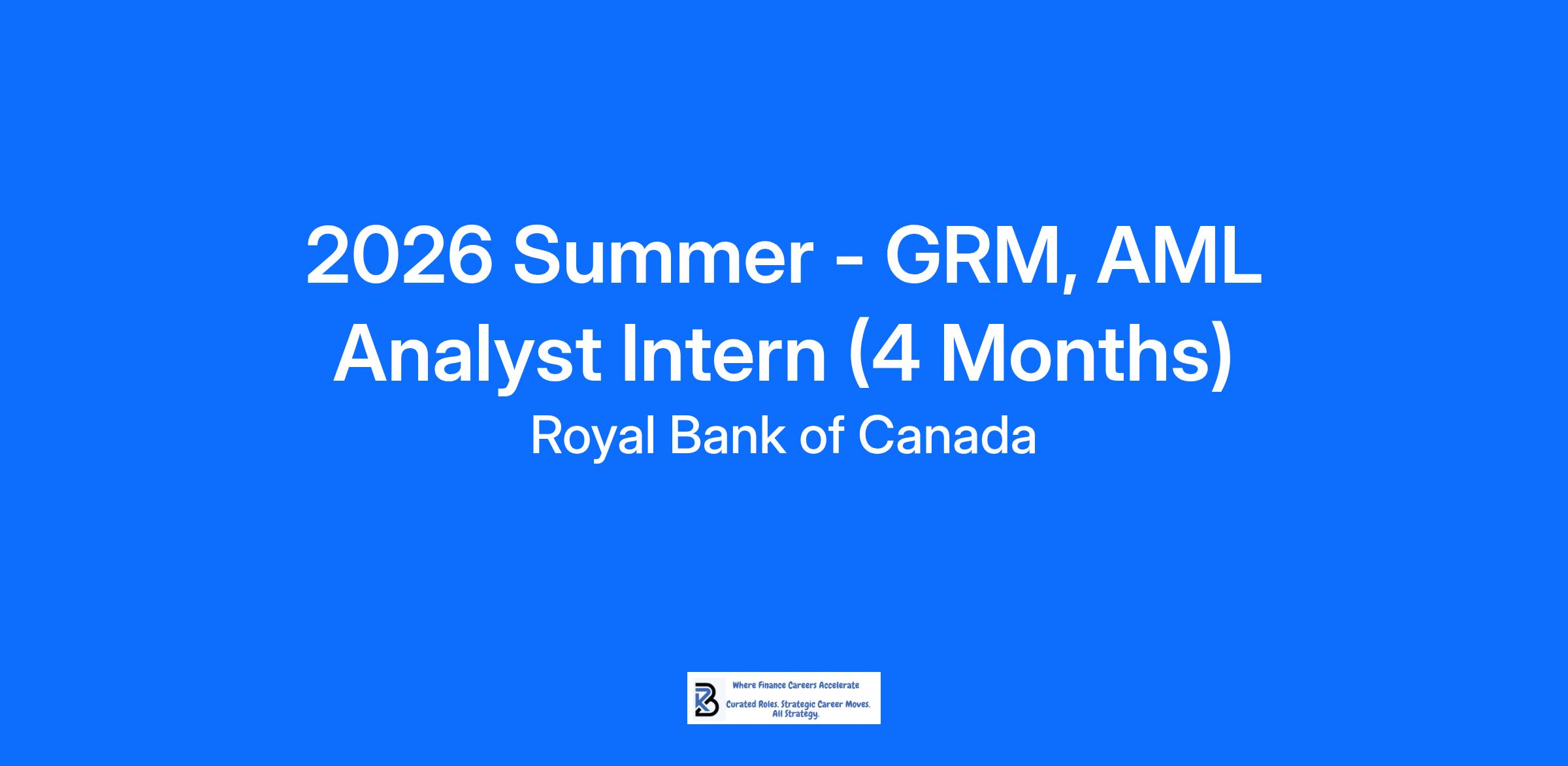 2026 Summer - GRM, AML Analyst Intern (4 Months)

Royal Bank of Canada

Where Finance Careers Accelerate

Curated Roles. Strategic Career Moves. All Strategy.